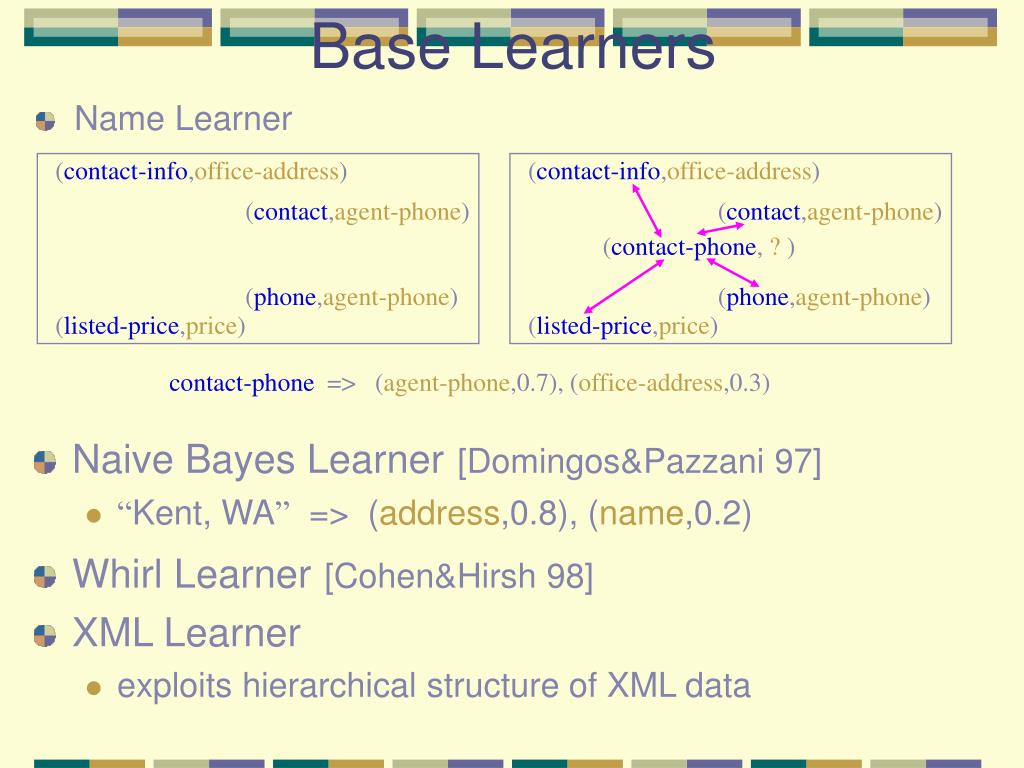 Base Learners

Name Learner

(contact-info,office-address)
(contact,agent-phone)
(phone,agent-phone)
(listed-price,price)

(contact-info,office-address)
(contact,agent-phone)
(contact-phone, ? )
(phone,agent-phone)
(listed-price,price)

contact-phone => (agent-phone,0.7), (office-address,0.3)

Naive Bayes Learner [Domingos&Pazzani 97]

“Kent, WA” => (address,0.8), (name,0.2)

Whirl Learner [Cohen&Hirsh 98]

XML Learner

exploits hierarchical structure of XML data